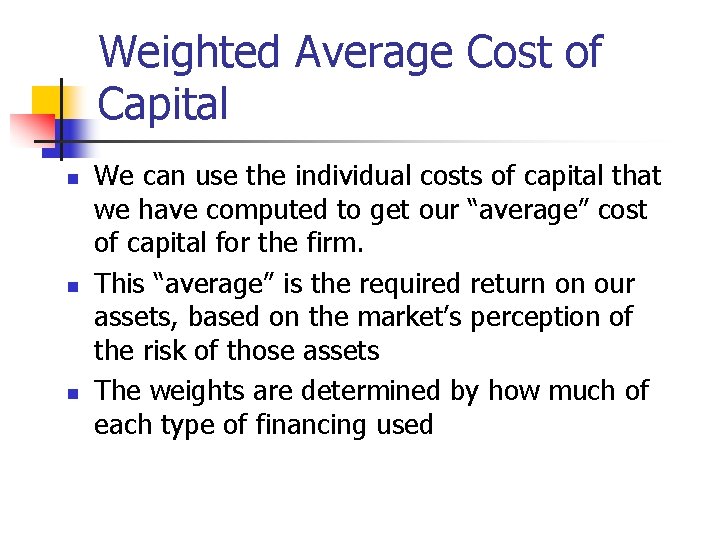 Weighted Average Cost of Capital

We can use the individual costs of capital that we have computed to get our “average” cost of capital for the firm.

This “average” is the required return on our assets, based on the market’s perception of the risk of those assets

The weights are determined by how much of each type of financing used